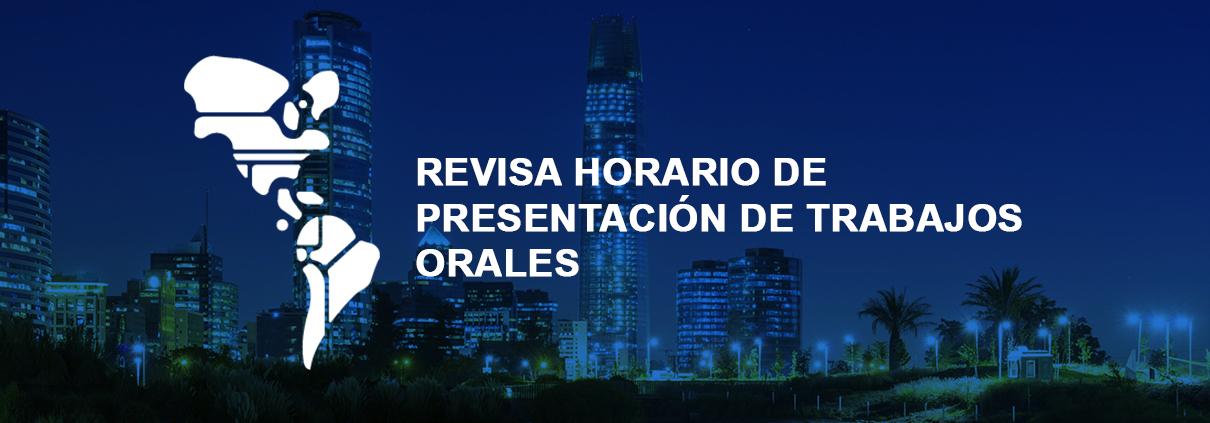 REVISA HORARIO DE PRESENTACIÓN DE TRABAJOS ORALES